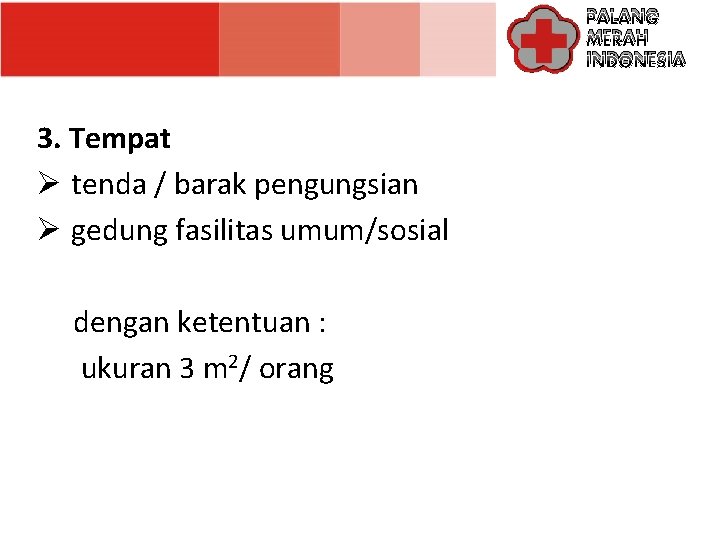 PALANG
MERAH
INDONESIA

3. Tempat
➢ tenda / barak pengungsian
➢ gedung fasilitas umum/sosial

dengan ketentuan :
ukuran 3 $m^2$/ orang